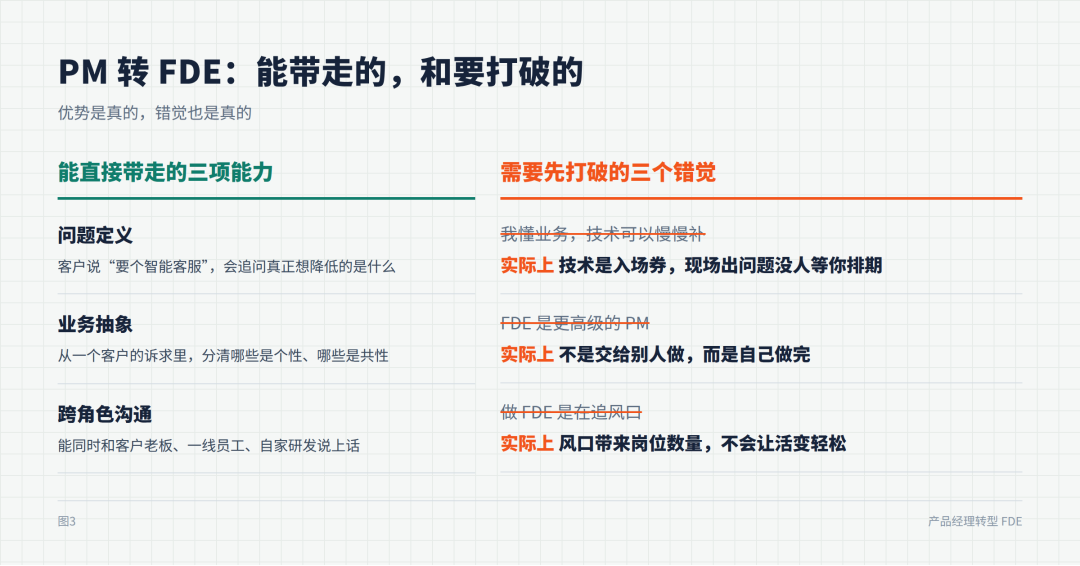 PM 转 FDE：能带走的，和要打破的

优势是真的，错觉也是真的

能直接带走的三项能力

问题定义

客户说“要个智能客服”，会追问真正想降低的是什么

业务抽象

从一个客户的诉求里，分清哪些是个性、哪些是共性

跨角色沟通

能同时和客户老板、一线员工、自家研发说上话

需要先打破的三个错觉

我懂业务，技术可以慢慢补

实际上 技术是入场券，现场出问题没人等你排期

FDE 是更高级的 PM

实际上 不是交给别人做，而是自己做完

做 FDE 是在追风口

实际上 风口带来岗位数量，不会让活变轻松

图3

产品经理转型 FDE